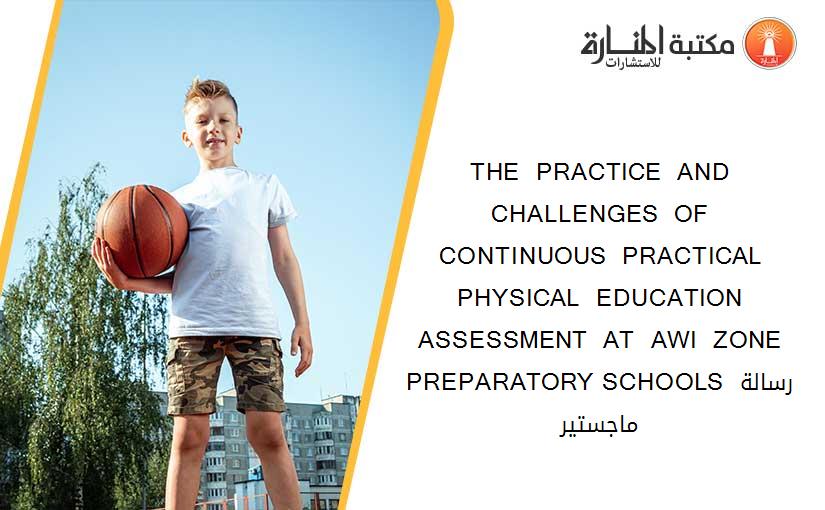 مكتبة المنارة للاستشارات

THE PRACTICE AND CHALLENGES OF CONTINUOUS PRACTICAL PHYSICAL EDUCATION ASSESSMENT AT AWI ZONE PREPARATORY SCHOOLS رسالة ماجستير